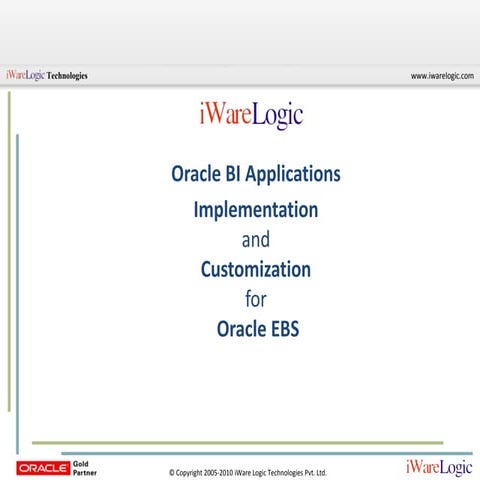 iWareLogic Technologies

www.iwarelogic.com

iWareLogic

Oracle BI Applications

Implementation

and

Customization

for

Oracle EBS

ORACLE Gold Partner

© Copyright 2005-2010 iWare Logic Technologies Pvt. Ltd.

iWareLogic